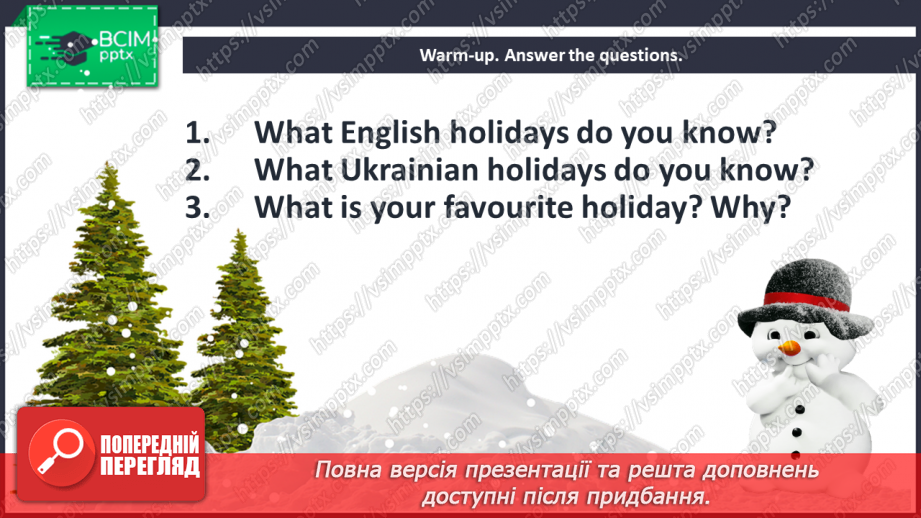 ВСІМ pptx

Warm-up. Answer the questions.

1. What English holidays do you know?
2. What Ukrainian holidays do you know?
3. What is your favourite holiday? Why?

https://vsimpptx.com

ПОПЕРЕДНІЙ ПЕРЕГЛЯД

Повна версія презентації та решта доповнень доступні після придбання.